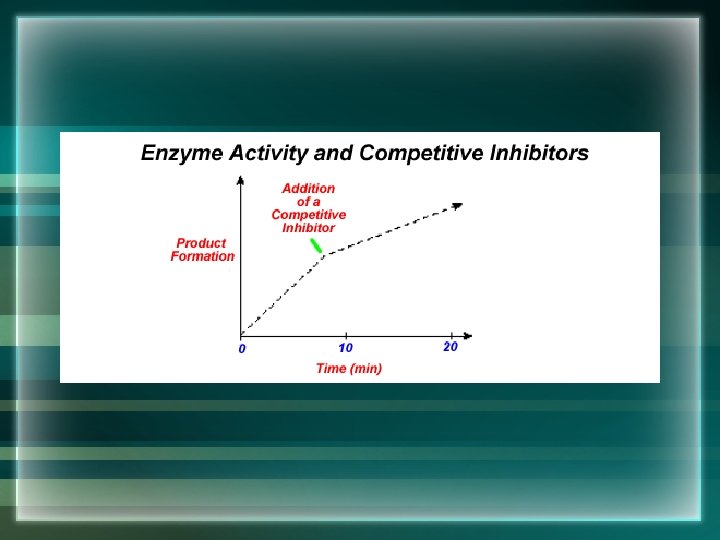 Enzyme Activity and Competitive Inhibitors

Addition of a Competitive Inhibitor

Product Formation

0

10

20

Time (min)